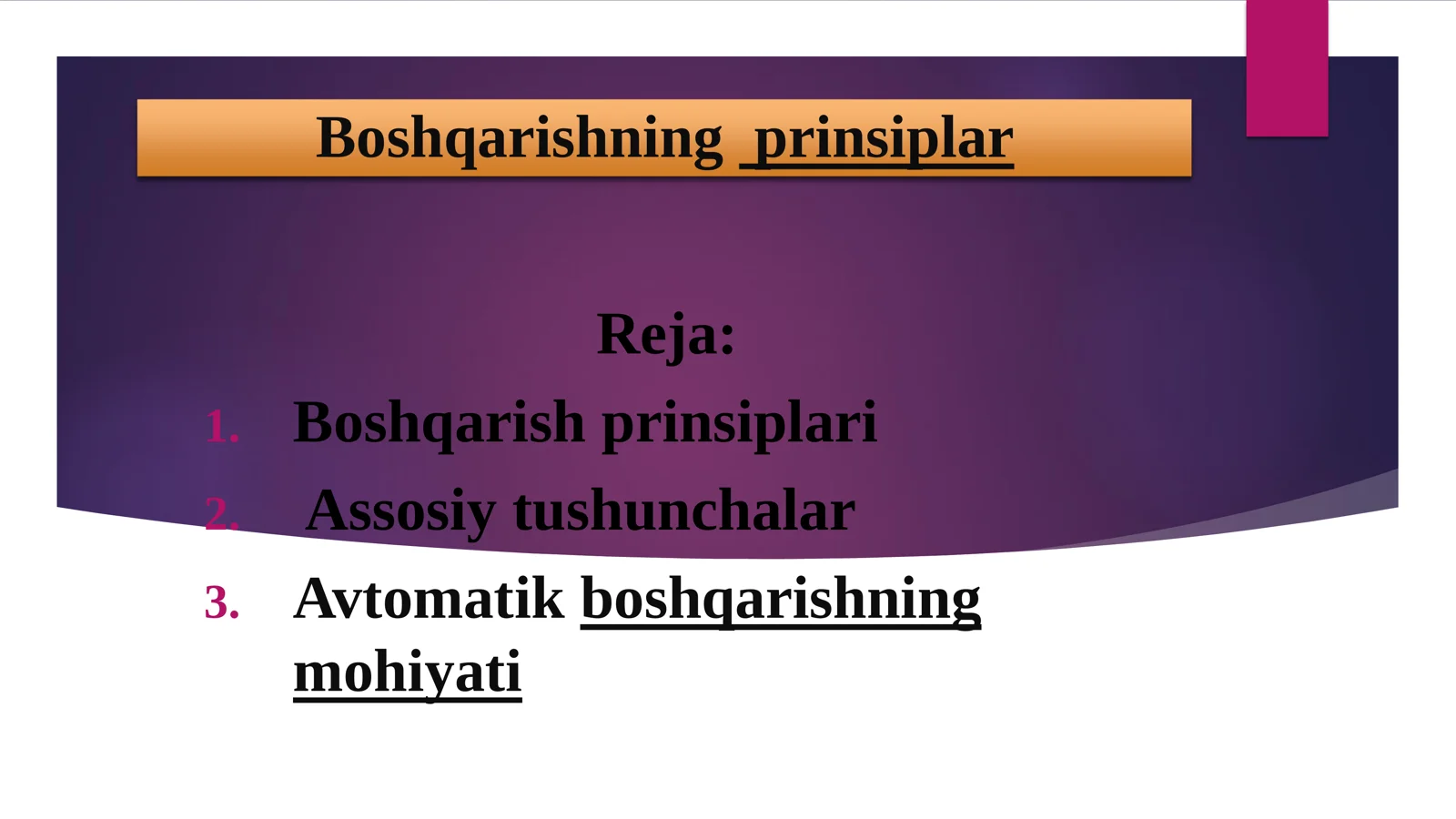 Boshqarishning prinsiplar

Reja:

1. Boshqarish prinsiplari
2. Assosiy tushunchalar
3. Avtomatik boshqarishning mohiyati